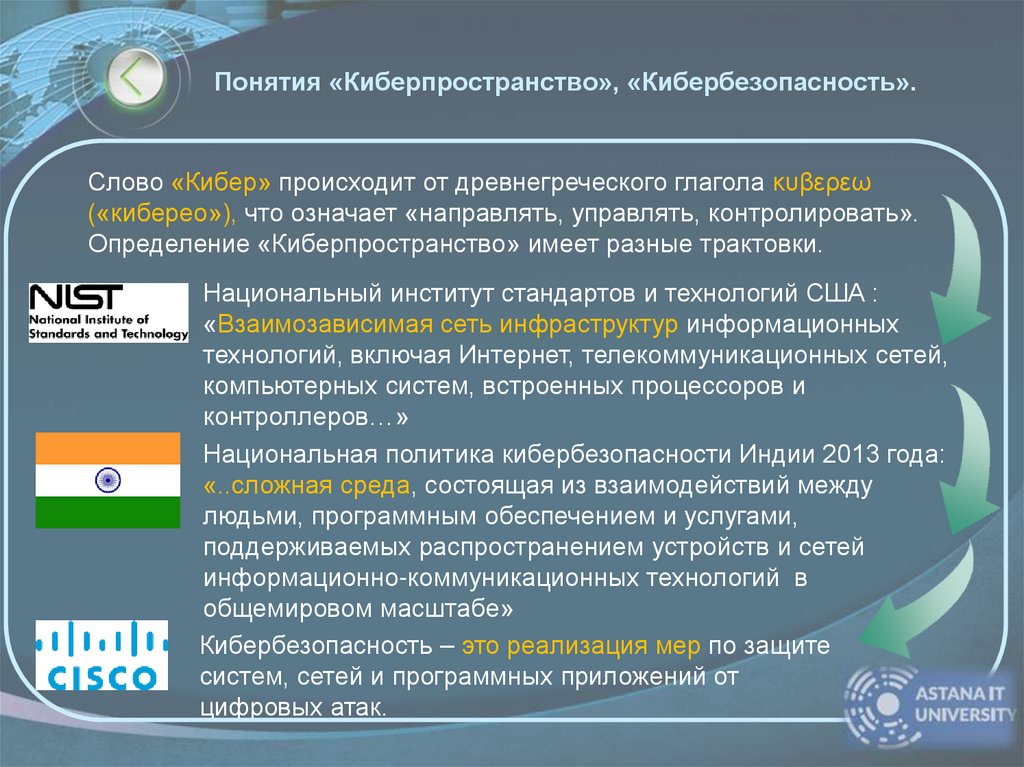 Понятия «Киберпространство», «Кибербезопасность».

Слово «Кибер» происходит от древнегреческого глагола κυβερεω («киберео»), что означает «направлять, управлять, контролировать». Определение «Киберпространство» имеет разные трактовки.

NIST
National Institute of Standards and Technology

Национальный институт стандартов и технологий США : «Взаимозависимая сеть инфраструктур информационных технологий, включая Интернет, телекоммуникационных сетей, компьютерных систем, встроенных процессоров и контроллеров…»

Национальная политика кибербезопасности Индии 2013 года: «..сложная среда, состоящая из взаимодействий между людьми, программным обеспечением и услугами, поддерживаемых распространением устройств и сетей информационно-коммуникационных технологий в общемировом масштабе»

CISCO

Кибербезопасность – это реализация мер по защите систем, сетей и программных приложений от цифровых атак.

ASTANA IT UNIVERSITY